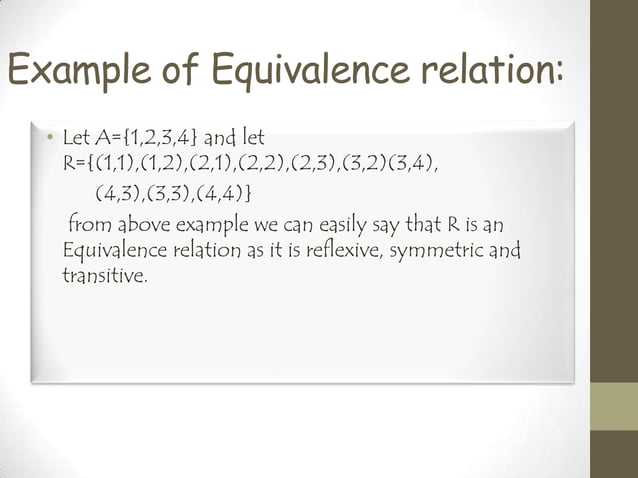 Example of Equivalence relation:

• Let A={1,2,3,4} and let R={(1,1),(1,2),(2,1),(2,2),(2,3),(3,2)(3,4), (4,3),(3,3),(4,4)}

from above example we can easily say that R is an Equivalence relation as it is reflexive, symmetric and transitive.